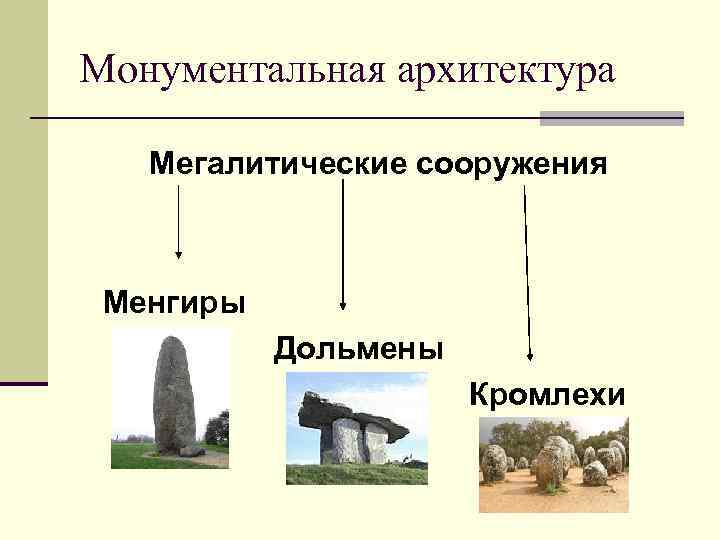 Монументальная архитектура

Мегалитические сооружения

Менгиры

Дольмены

Кромлехи